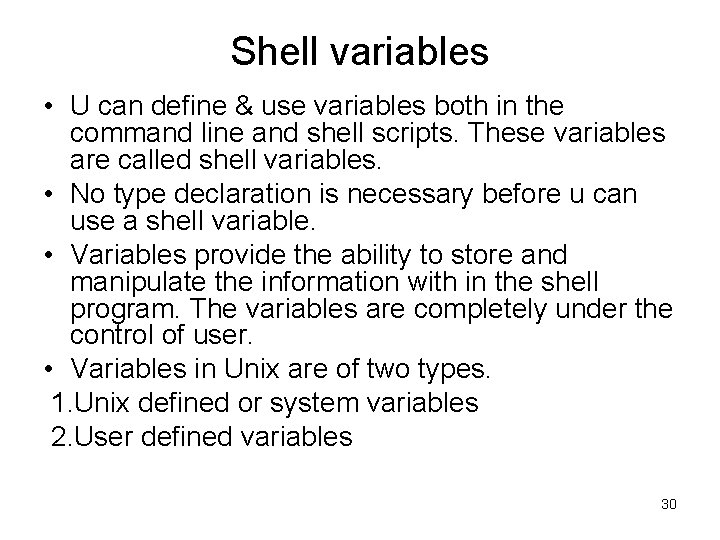 Shell variables

• U can define & use variables both in the command line and shell scripts. These variables are called shell variables.
• No type declaration is necessary before u can use a shell variable.
• Variables provide the ability to store and manipulate the information with in the shell program. The variables are completely under the control of user.
• Variables in Unix are of two types.
1.Unix defined or system variables
2.User defined variables

30